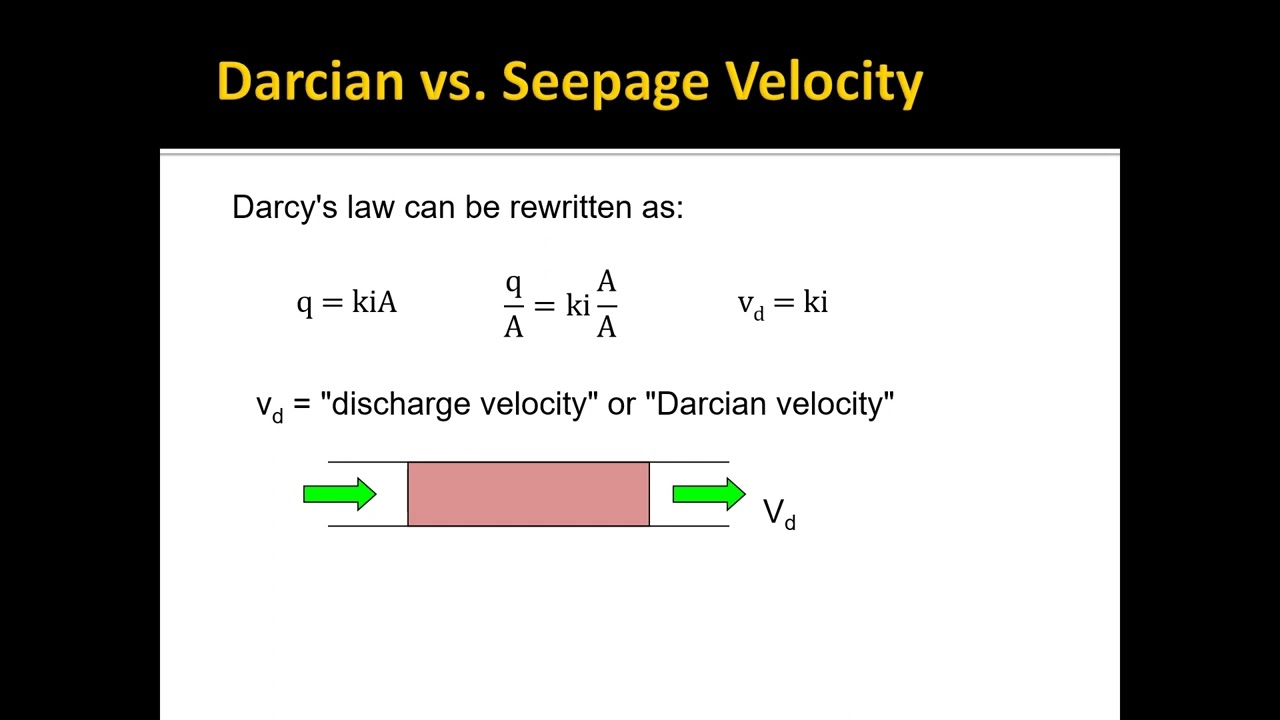 Darcian vs. Seepage Velocity

Darcy's law can be rewritten as:

$q = kiA$ $\frac{q}{A} = ki\frac{A}{A}$ $v_d = ki$

$v_d$ = "discharge velocity" or "Darcian velocity"

$V_d$